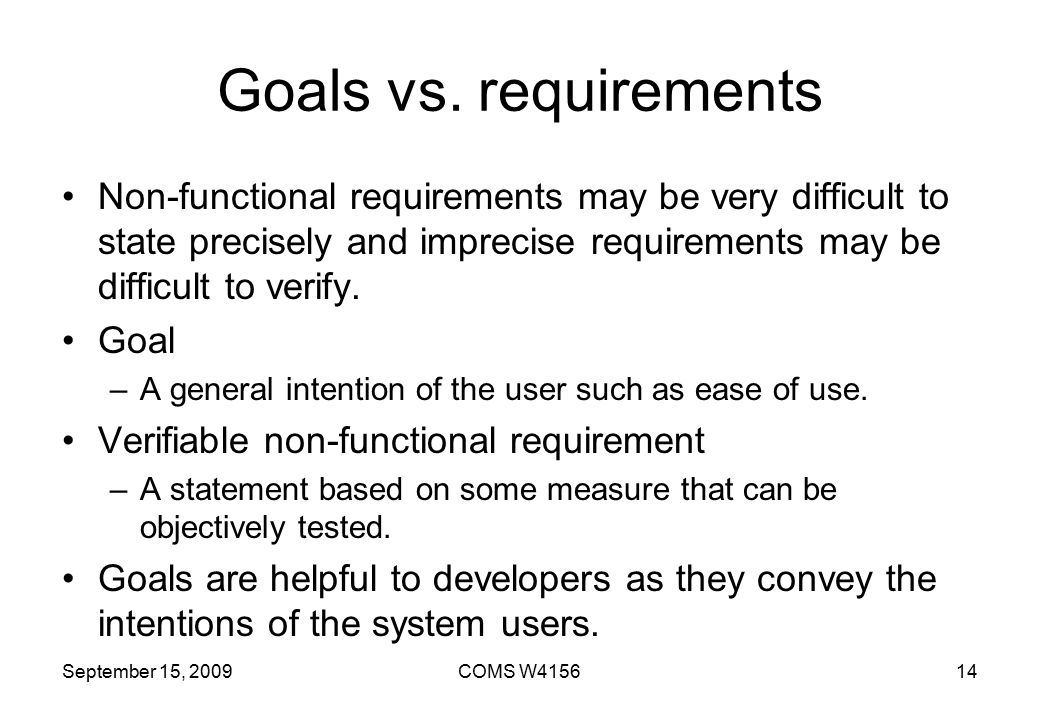 Goals vs. requirements

• Non-functional requirements may be very difficult to state precisely and imprecise requirements may be difficult to verify.

• Goal

– A general intention of the user such as ease of use.

• Verifiable non-functional requirement

– A statement based on some measure that can be objectively tested.

• Goals are helpful to developers as they convey the intentions of the system users.

September 15, 2009

COMS W4156

14